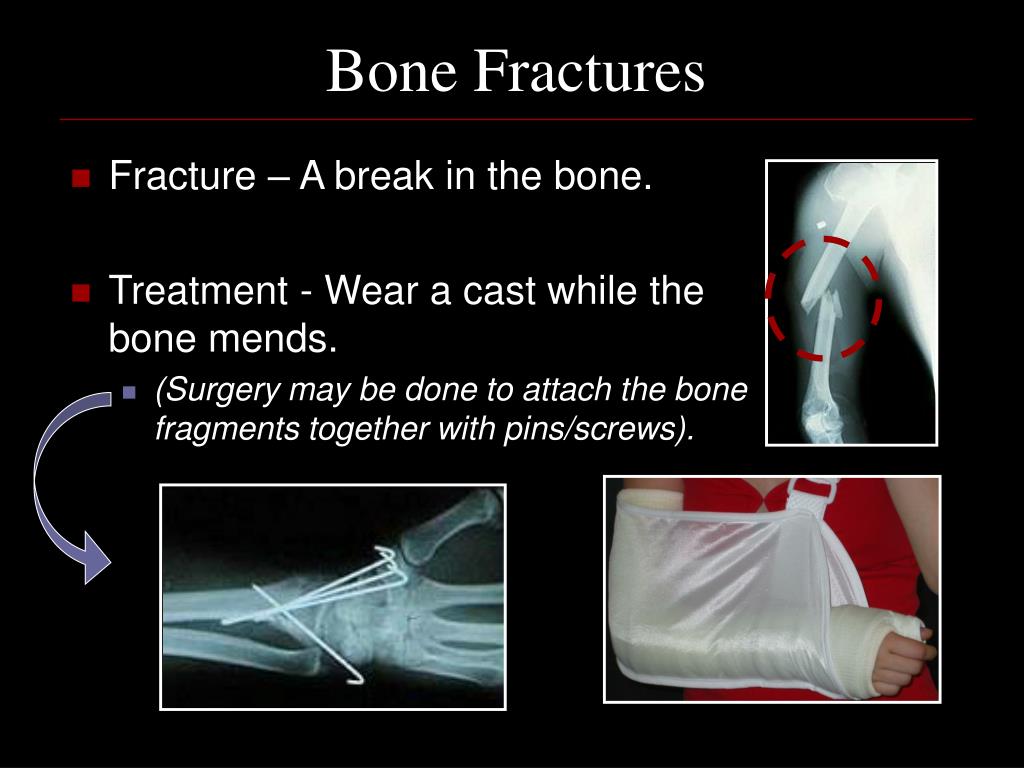 Bone Fractures

Fracture – A break in the bone.

Treatment - Wear a cast while the bone mends.

(Surgery may be done to attach the bone fragments together with pins/screws).